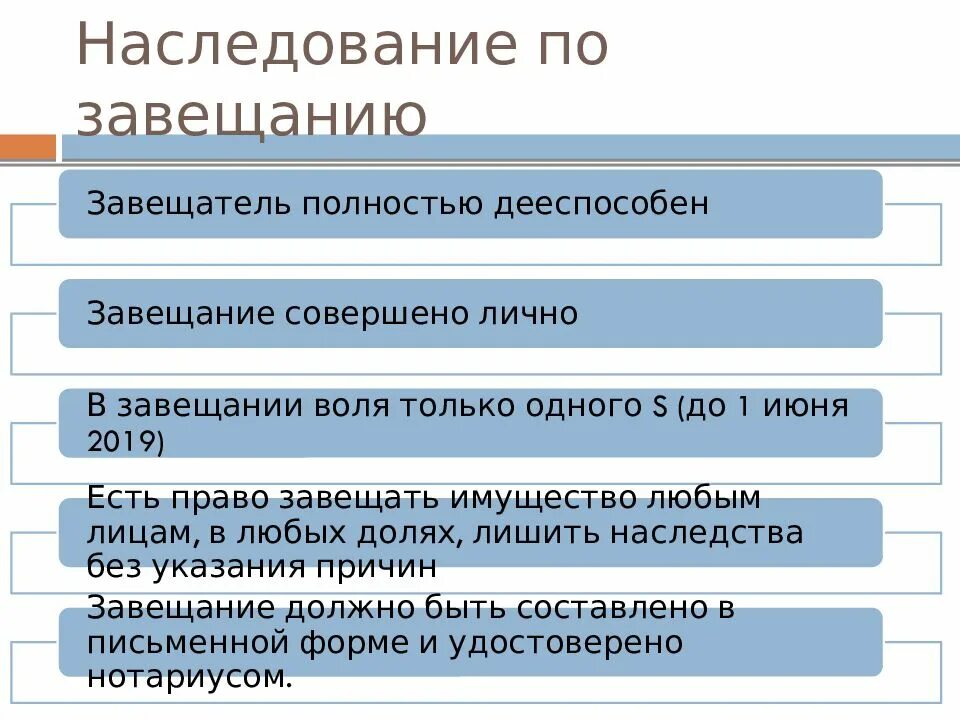 Наследование по завещанию

Завещатель полностью дееспособен

Завещание совершено лично

В завещании воля только одного S (до 1 июня 2019)

Есть право завещать имущество любым лицам, в любых долях, лишить наследства без указания причин

Завещание должно быть составлено в письменной форме и удостоверено нотариусом.